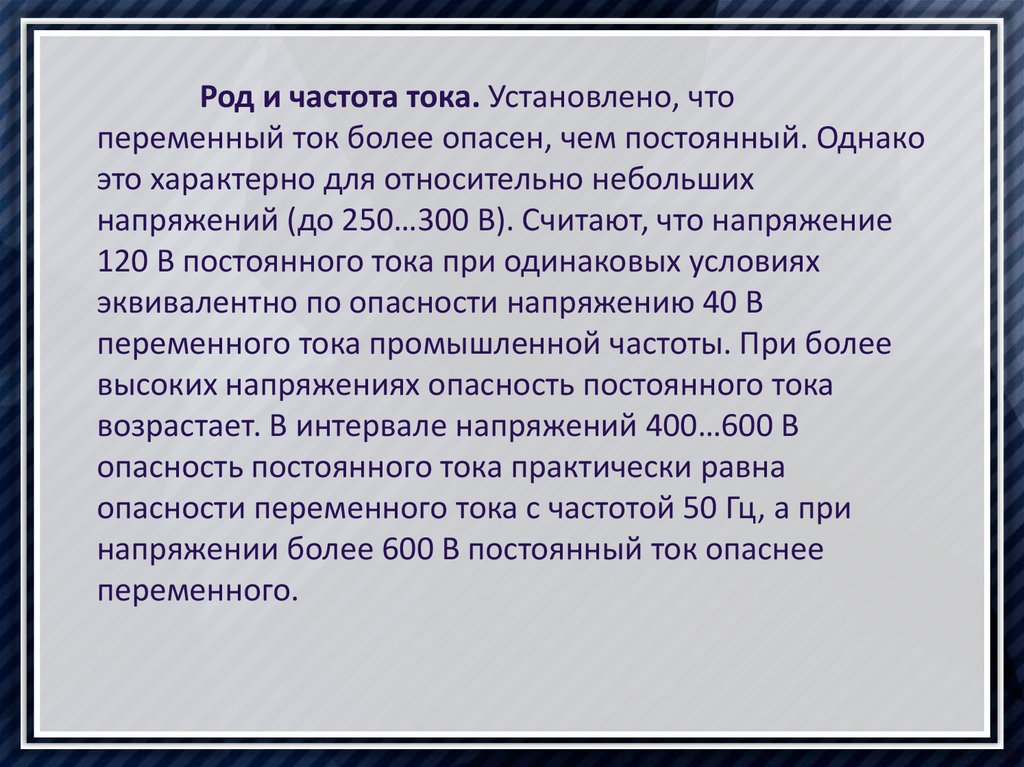 Род и частота тока. Установлено, что переменный ток более опасен, чем постоянный. Однако это характерно для относительно небольших напряжений (до 250…300 В). Считают, что напряжение 120 В постоянного тока при одинаковых условиях эквивалентно по опасности напряжению 40 В переменного тока промышленной частоты. При более высоких напряжениях опасность постоянного тока возрастает. В интервале напряжений 400…600 В опасность постоянного тока практически равна опасности переменного тока с частотой 50 Гц, а при напряжении более 600 В постоянный ток опаснее переменного.